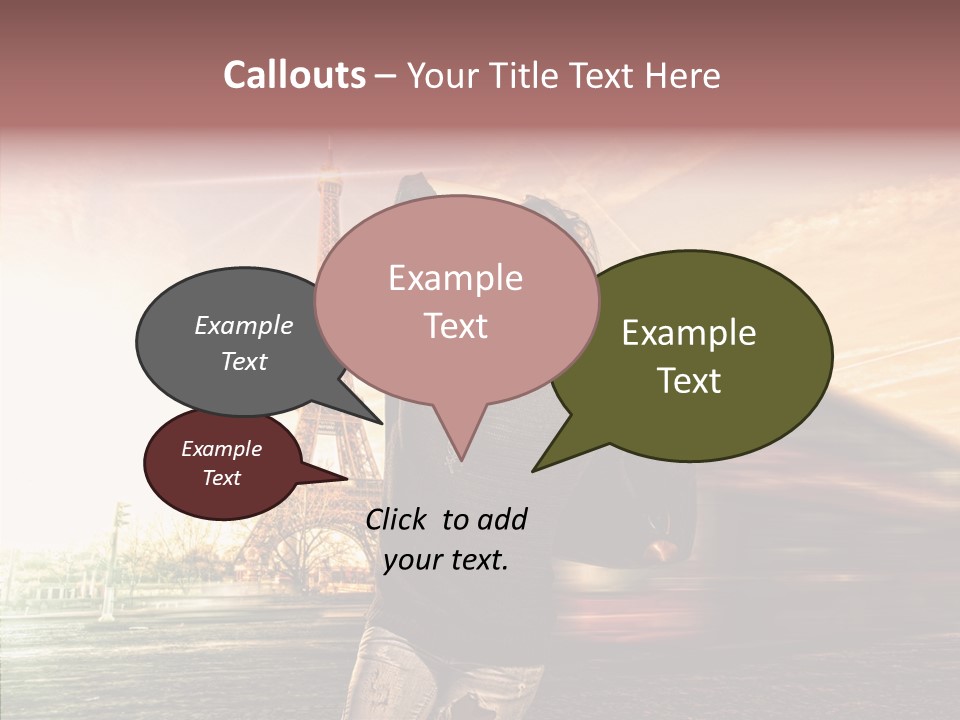 Callouts – Your Title Text Here

Example Text

Example Text

Example Text

Example Text

Click to add your text.